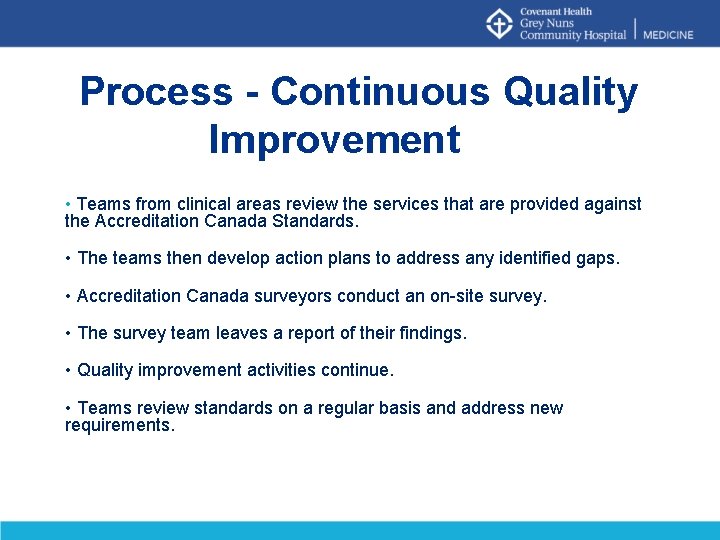 Covenant Health
Grey Nuns
Community Hospital | MEDICINE

Process - Continuous Quality Improvement

• Teams from clinical areas review the services that are provided against the Accreditation Canada Standards.

• The teams then develop action plans to address any identified gaps.

• Accreditation Canada surveyors conduct an on-site survey.

• The survey team leaves a report of their findings.

• Quality improvement activities continue.

• Teams review standards on a regular basis and address new requirements.